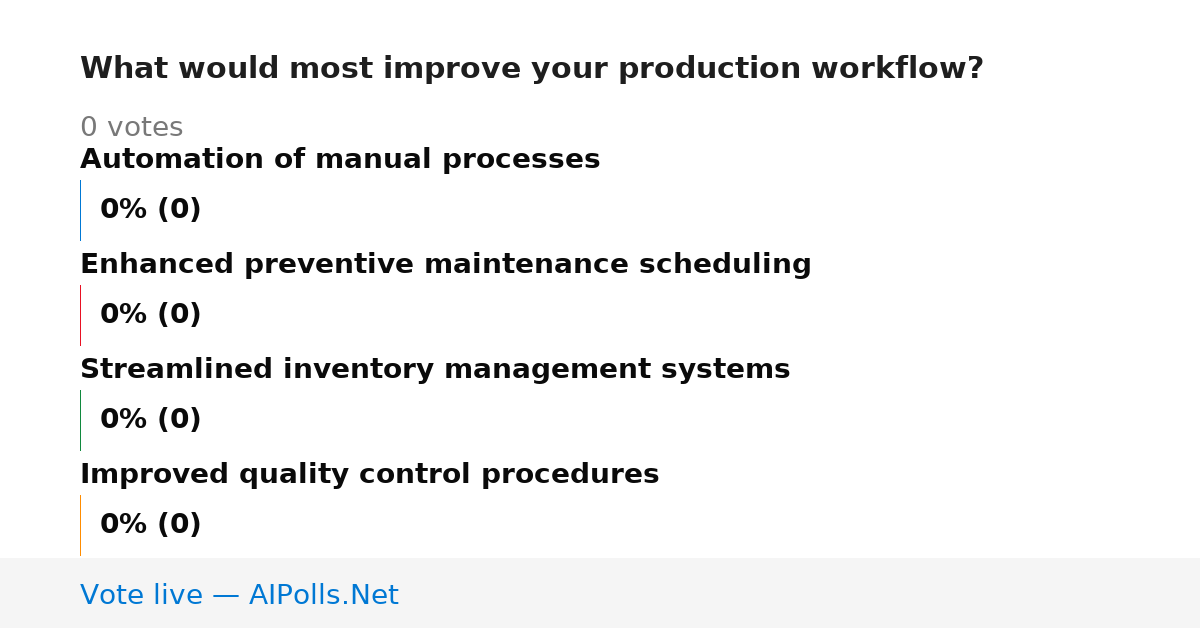 What would most improve your production workflow?

0 votes

Automation of manual processes

0% (0)

Enhanced preventive maintenance scheduling

0% (0)

Streamlined inventory management systems

0% (0)

Improved quality control procedures

0% (0)

Vote live — AIPolls.Net